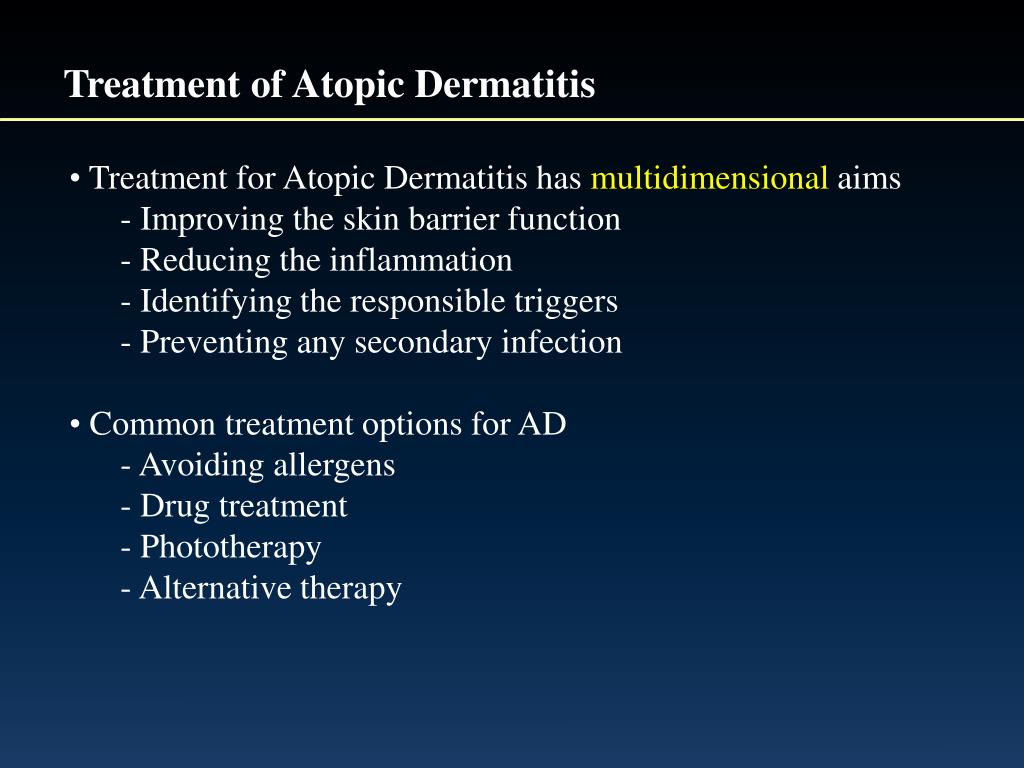 Treatment of Atopic Dermatitis

• Treatment for Atopic Dermatitis has multidimensional aims
- Improving the skin barrier function
- Reducing the inflammation
- Identifying the responsible triggers
- Preventing any secondary infection

• Common treatment options for AD
- Avoiding allergens
- Drug treatment
- Phototherapy
- Alternative therapy